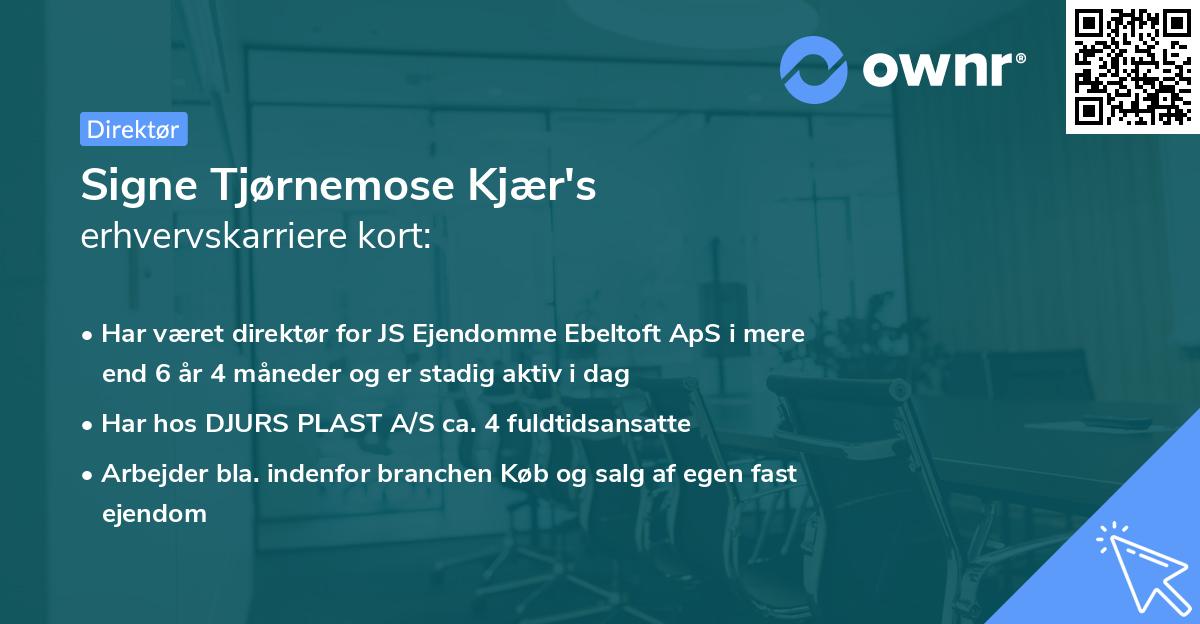 ownr®

Direktør

Signe Tjørnemose Kjær's
erhvervskarriere kort:

• Har været direktør for JS Ejendomme Ebeltoft ApS i mere end 6 år 4 måneder og er stadig aktiv i dag
• Har hos DJURS PLAST A/S ca. 4 fuldtidsansatte
• Arbejder bla. indenfor branchen Køb og salg af egen fast ejendom